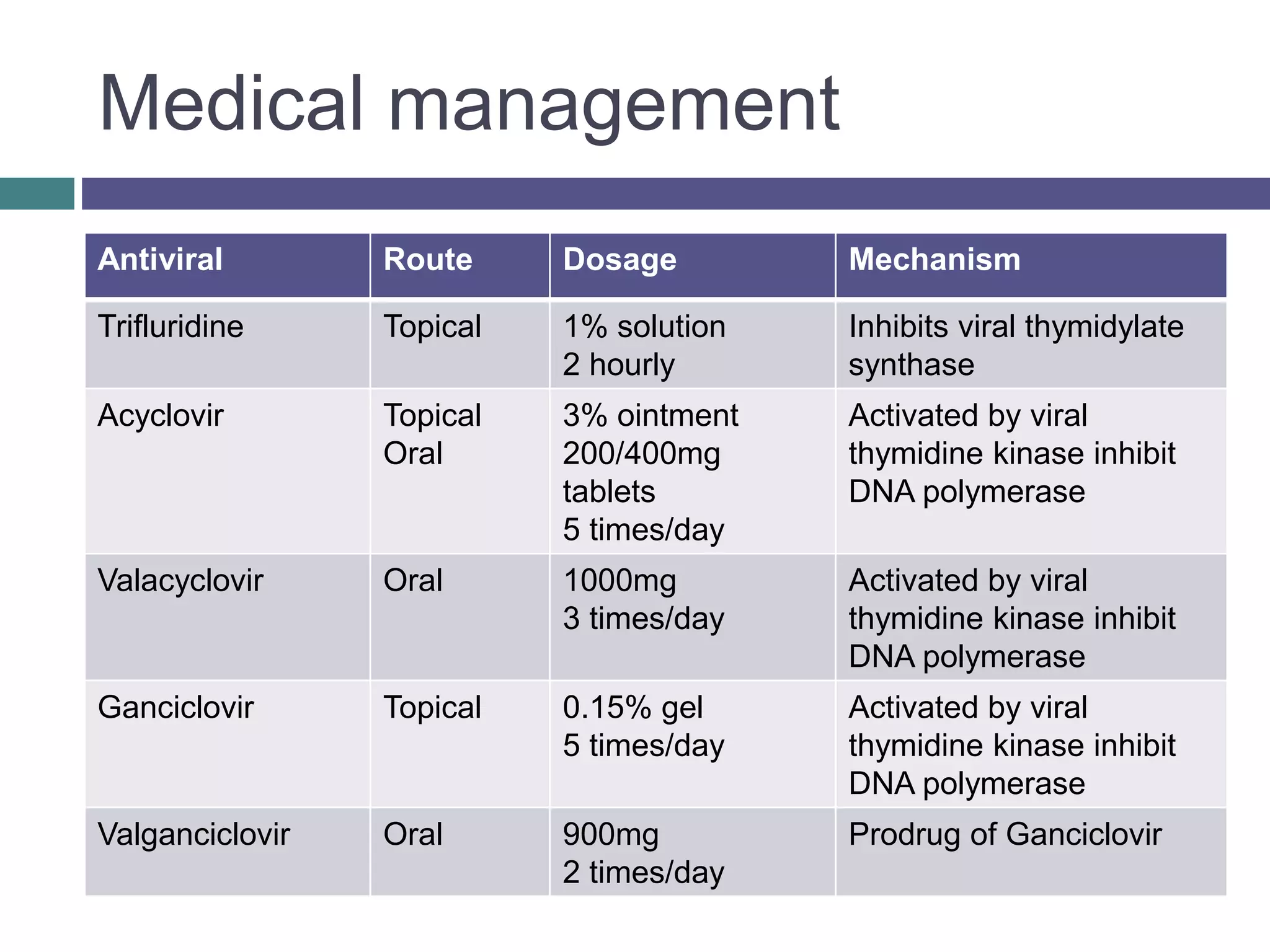 Medical management

| Antiviral | Route | Dosage | Mechanism |
|---|---|---|---|
| Trifluridine | Topical | 1% solution 2 hourly | Inhibits viral thymidylate synthase |
| Acyclovir | Topical Oral | 3% ointment 200/400mg tablets 5 times/day | Activated by viral thymidine kinase inhibit DNA polymerase |
| Valacyclovir | Oral | 1000mg 3 times/day | Activated by viral thymidine kinase inhibit DNA polymerase |
| Ganciclovir | Topical | 0.15% gel 5 times/day | Activated by viral thymidine kinase inhibit DNA polymerase |
| Valganciclovir | Oral | 900mg 2 times/day | Prodrug of Ganciclovir |